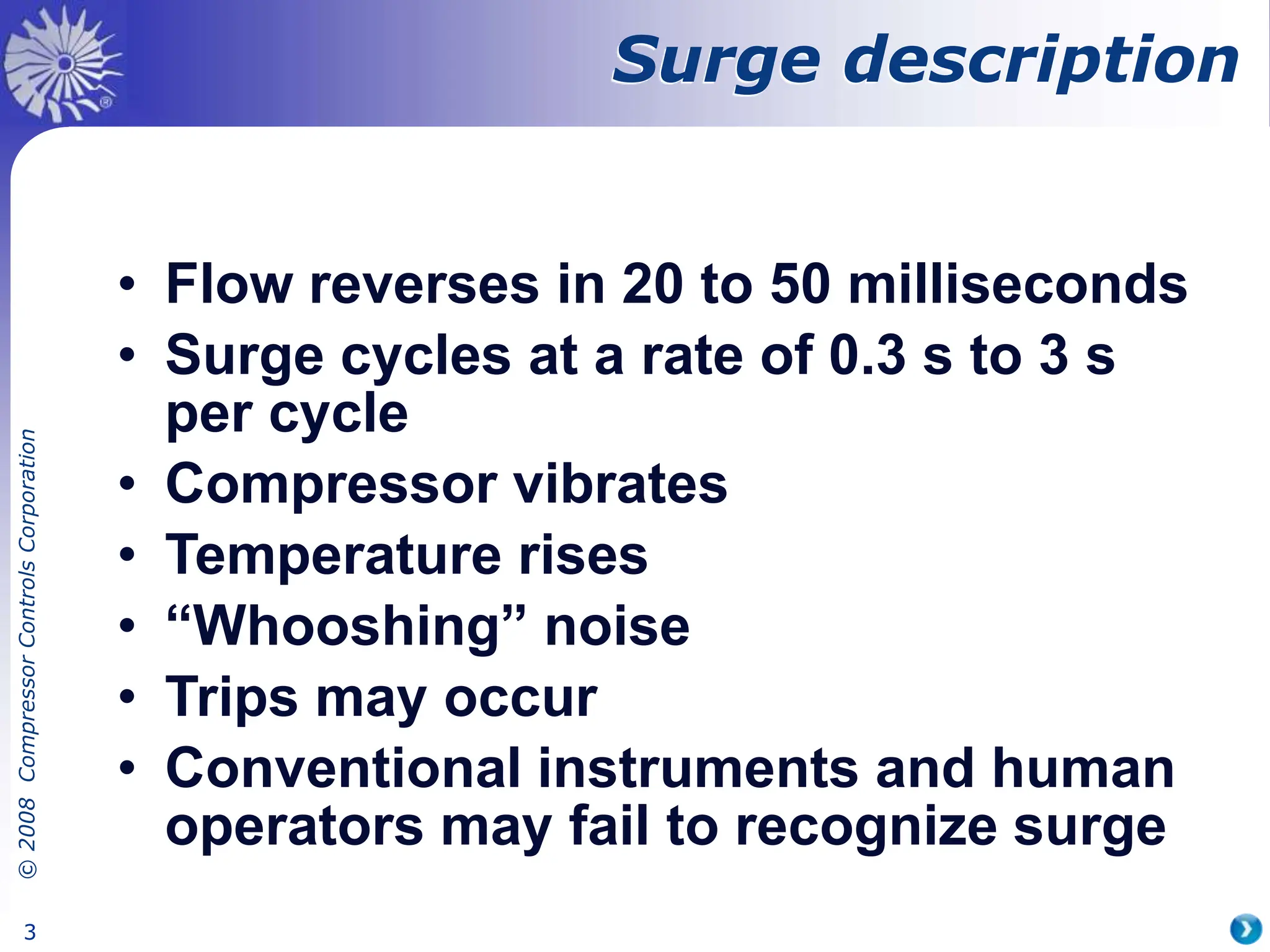 Surge description

• Flow reverses in 20 to 50 milliseconds
• Surge cycles at a rate of 0.3 s to 3 s per cycle
• Compressor vibrates
• Temperature rises
• “Whooshing” noise
• Trips may occur
• Conventional instruments and human operators may fail to recognize surge

© 2008 Compressor Controls Corporation

3